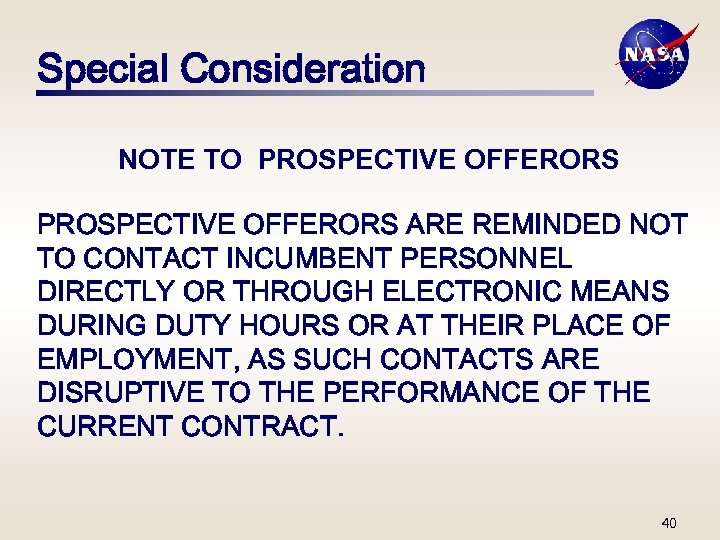 Special Consideration

NASA

NOTE TO PROSPECTIVE OFFERORS

PROSPECTIVE OFFERORS ARE REMINDED NOT TO CONTACT INCUMBENT PERSONNEL DIRECTLY OR THROUGH ELECTRONIC MEANS DURING DUTY HOURS OR AT THEIR PLACE OF EMPLOYMENT, AS SUCH CONTACTS ARE DISRUPTIVE TO THE PERFORMANCE OF THE CURRENT CONTRACT.

40